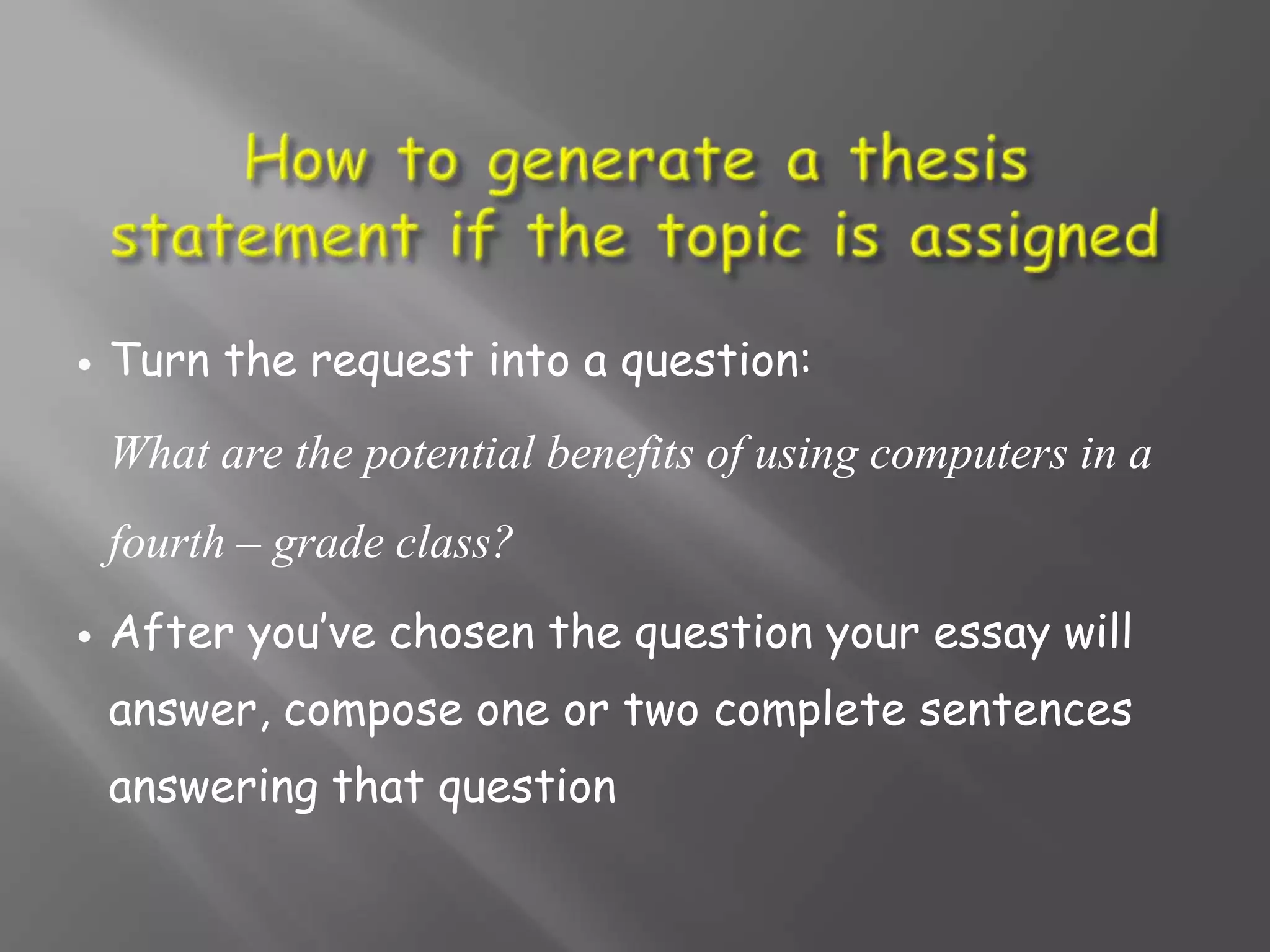 How to generate a thesis statement if the topic is assigned

• Turn the request into a question:

What are the potential benefits of using computers in a fourth – grade class?

• After you've chosen the question your essay will answer, compose one or two complete sentences answering that question